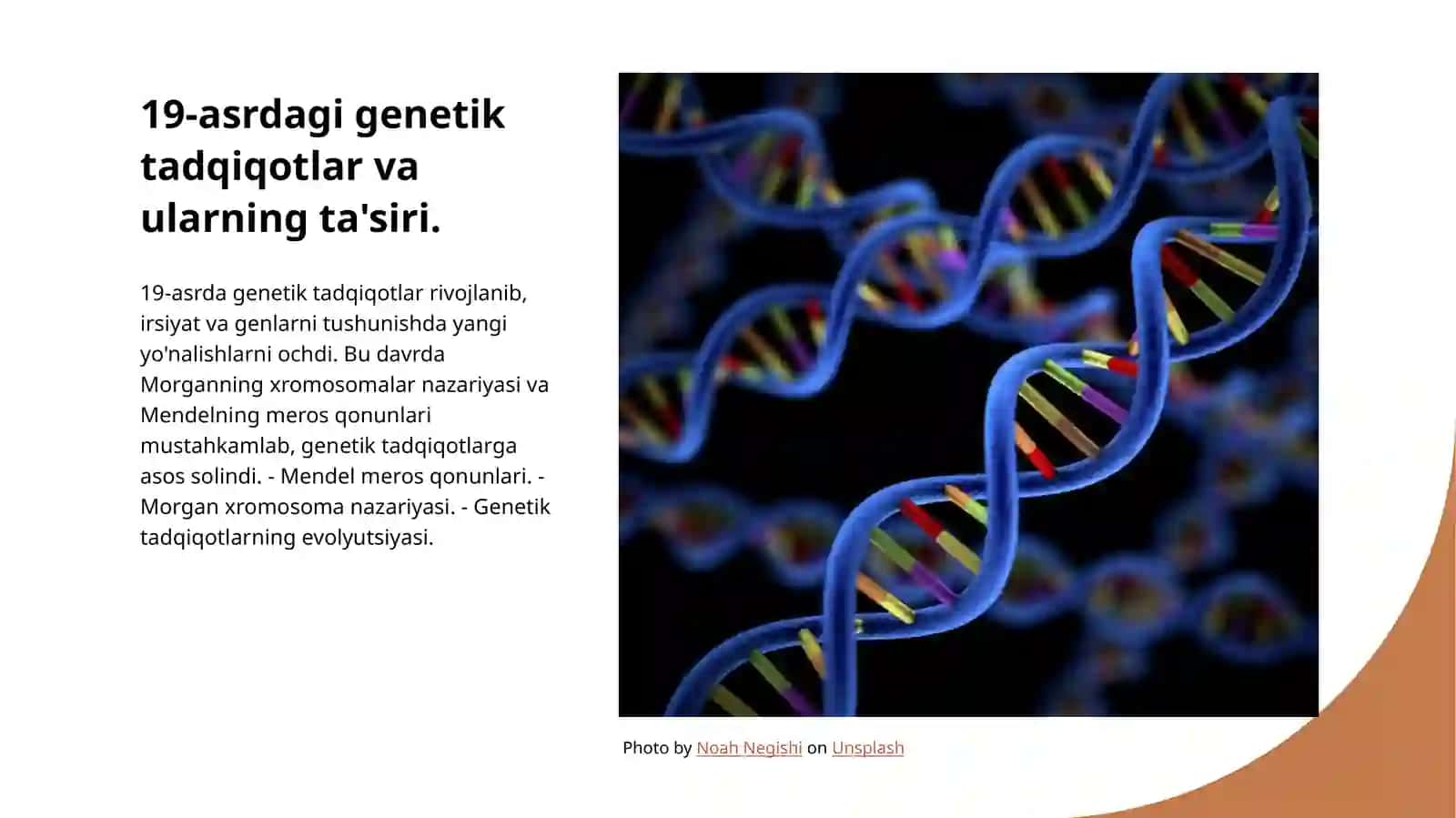 19-asrdagi genetik tadqiqotlar va ularning ta'siri.

19-asrda genetik tadqiqotlar rivojlanib, irsiyat va genlarni tushunishda yangi yo'nalishlarni ochdi. Bu davrda Morganning xromosomalar nazariyasi va Mendelning meros qonunlari mustahkamlab, genetik tadqiqotlarga asos solindi. - Mendel meros qonunlari. - Morgan xromosoma nazariyasi. - Genetik tadqiqotlarning evolyutsiyasi.

Photo by Noah Negishi on Unsplash